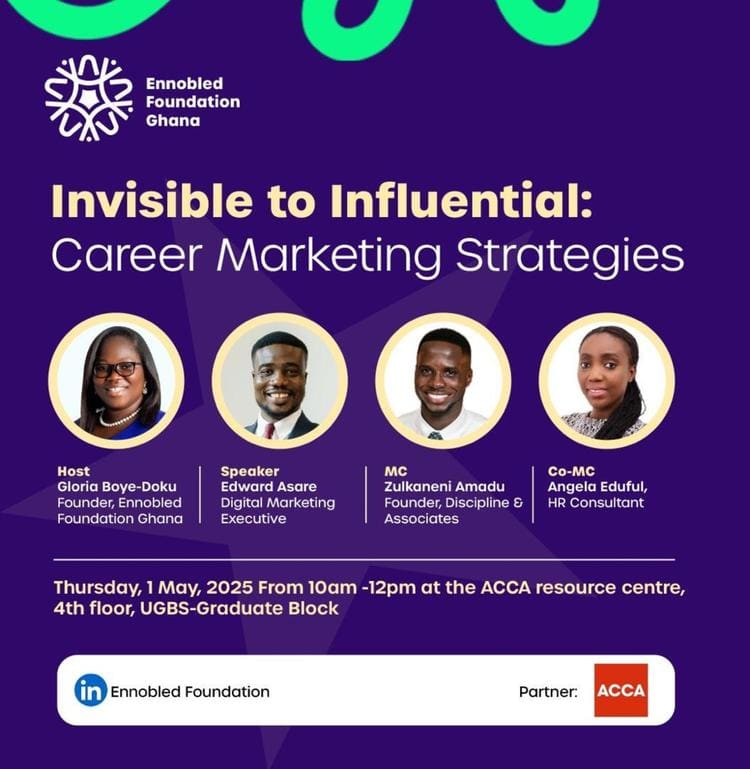 Ennobled Foundation Ghana

Invisible to Influential:
Career Marketing Strategies

Host
Gloria Boye-Doku
Founder, Ennobled Foundation Ghana

Speaker
Edward Asare
Digital Marketing Executive

MC
Zulkaneni Amadu
Founder, Discipline & Associates

Co-MC
Angela Eduful,
HR Consultant

Thursday, 1 May, 2025 From 10am -12pm at the ACCA resource centre, 4th floor, UGBS-Graduate Block

in Ennobled Foundation

Partner: ACCA